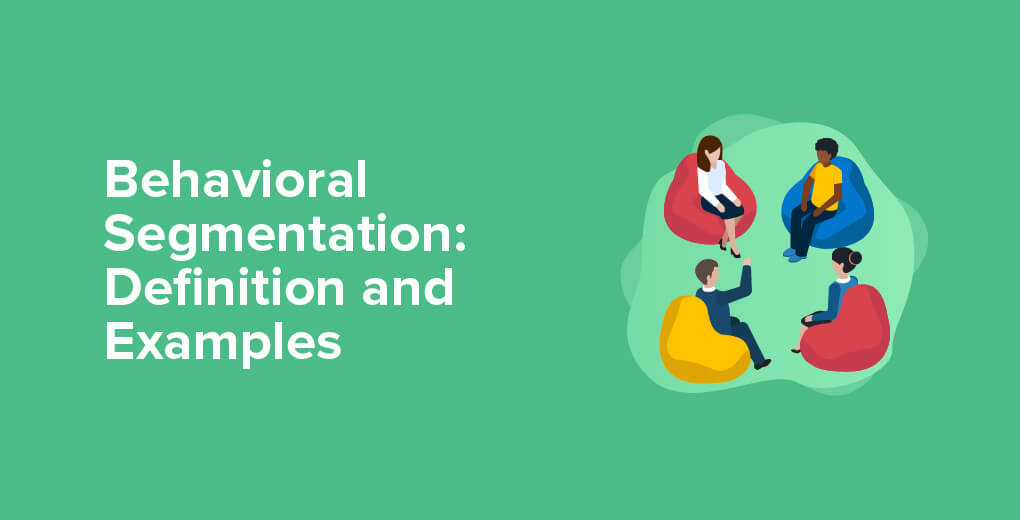 Behavioral Segmentation: Definition and Examples